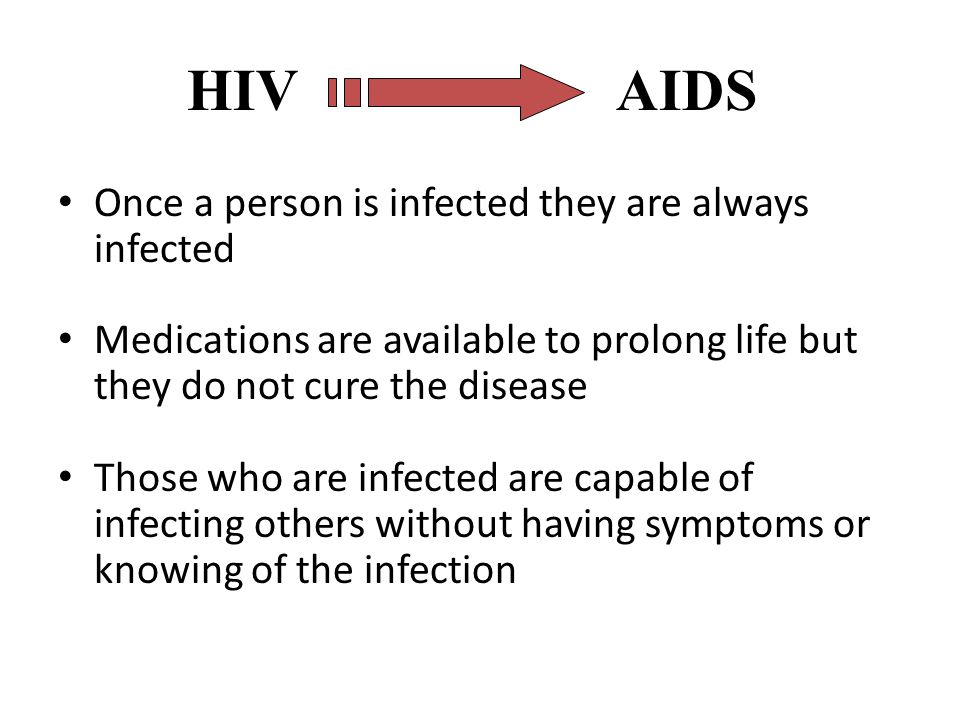 HIV AIDS

• Once a person is infected they are always infected

• Medications are available to prolong life but they do not cure the disease

• Those who are infected are capable of infecting others without having symptoms or knowing of the infection